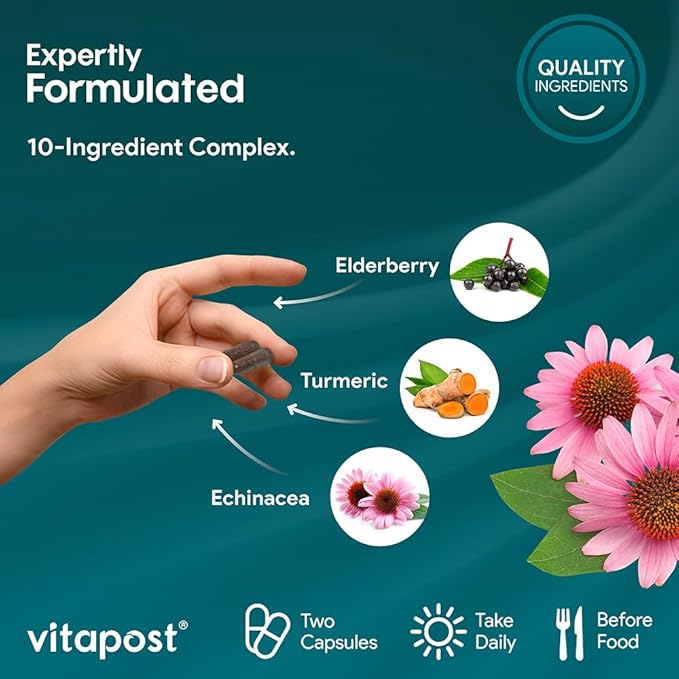 Expertly
Formulated

10-Ingredient Complex.

QUALITY
INGREDIENTS

Elderberry

Turmeric

Echinacea

vitapost®

Two
Capsules

Take
Daily

Before
Food